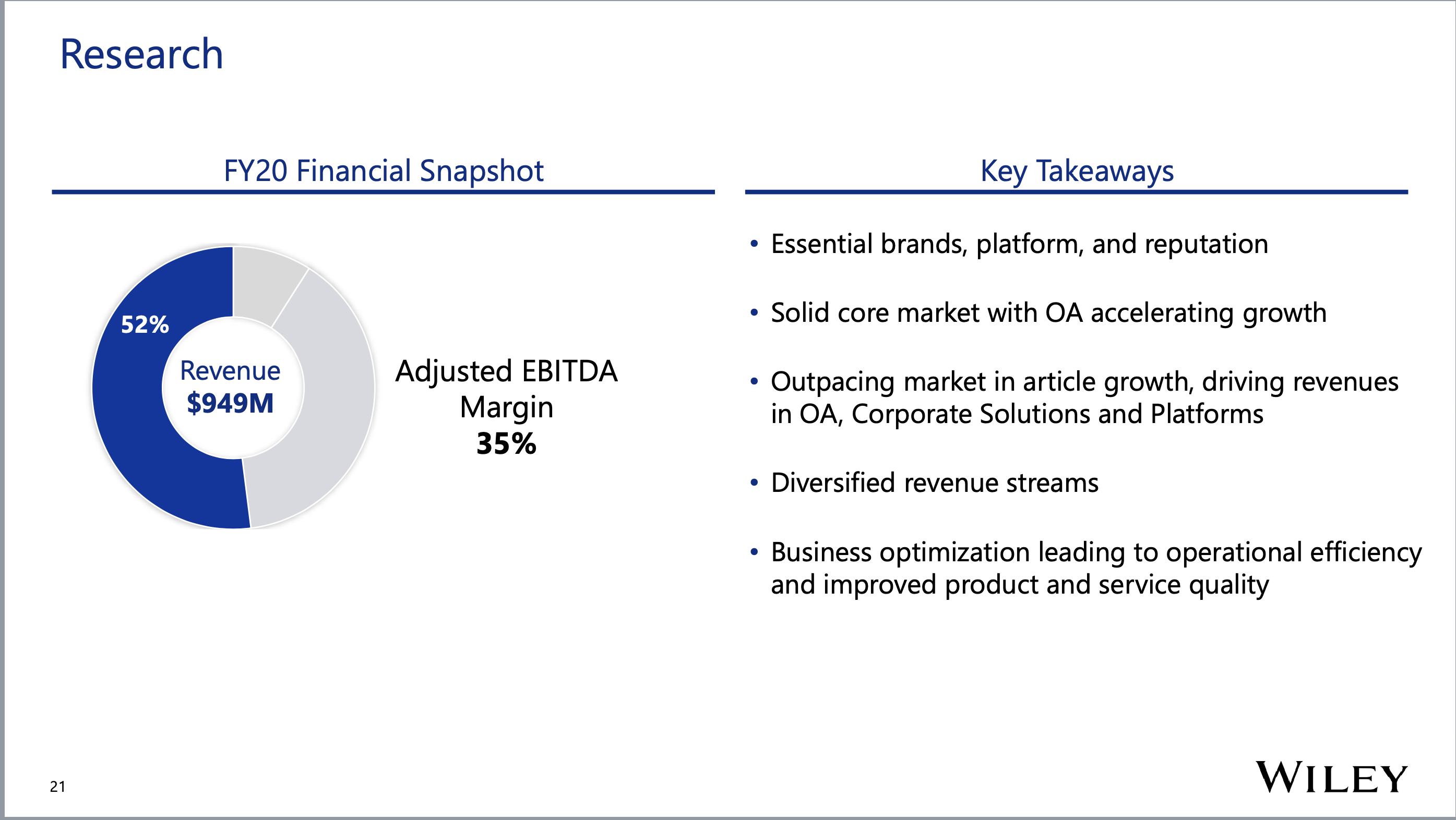 Research

FY20 Financial Snapshot

52%

Revenue
$949M

Adjusted EBITDA Margin
35%

Key Takeaways

• Essential brands, platform, and reputation

• Solid core market with OA accelerating growth

• Outpacing market in article growth, driving revenues in OA, Corporate Solutions and Platforms

• Diversified revenue streams

• Business optimization leading to operational efficiency and improved product and service quality

21

WILEY